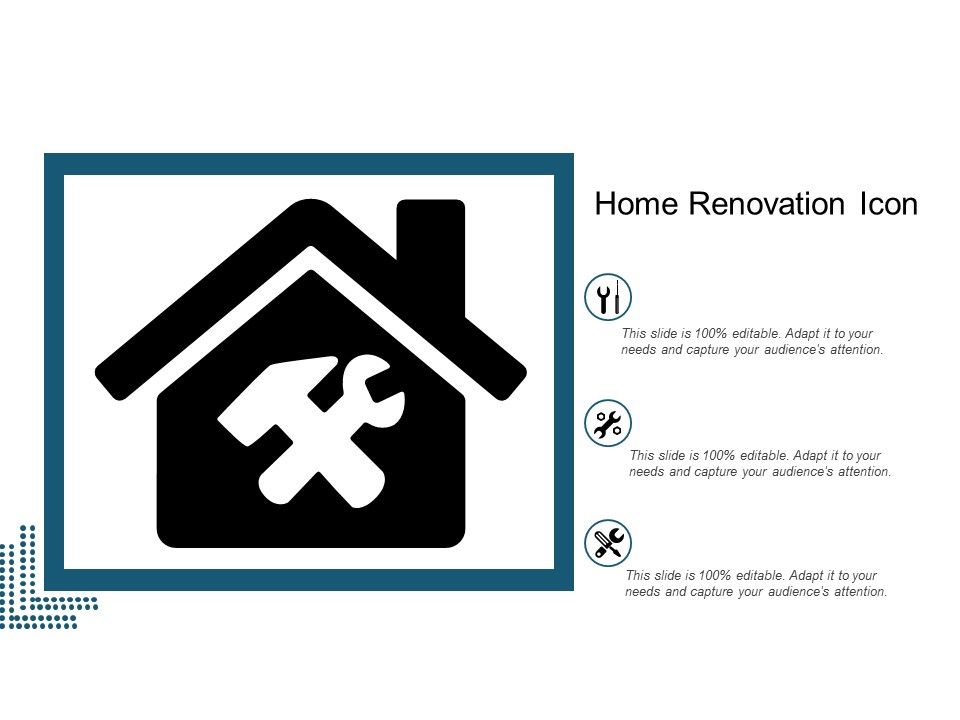 Home Renovation Icon

This slide is 100% editable. Adapt it to your needs and capture your audience's attention.

This slide is 100% editable. Adapt it to your needs and capture your audience's attention.

This slide is 100% editable. Adapt it to your needs and capture your audience's attention.